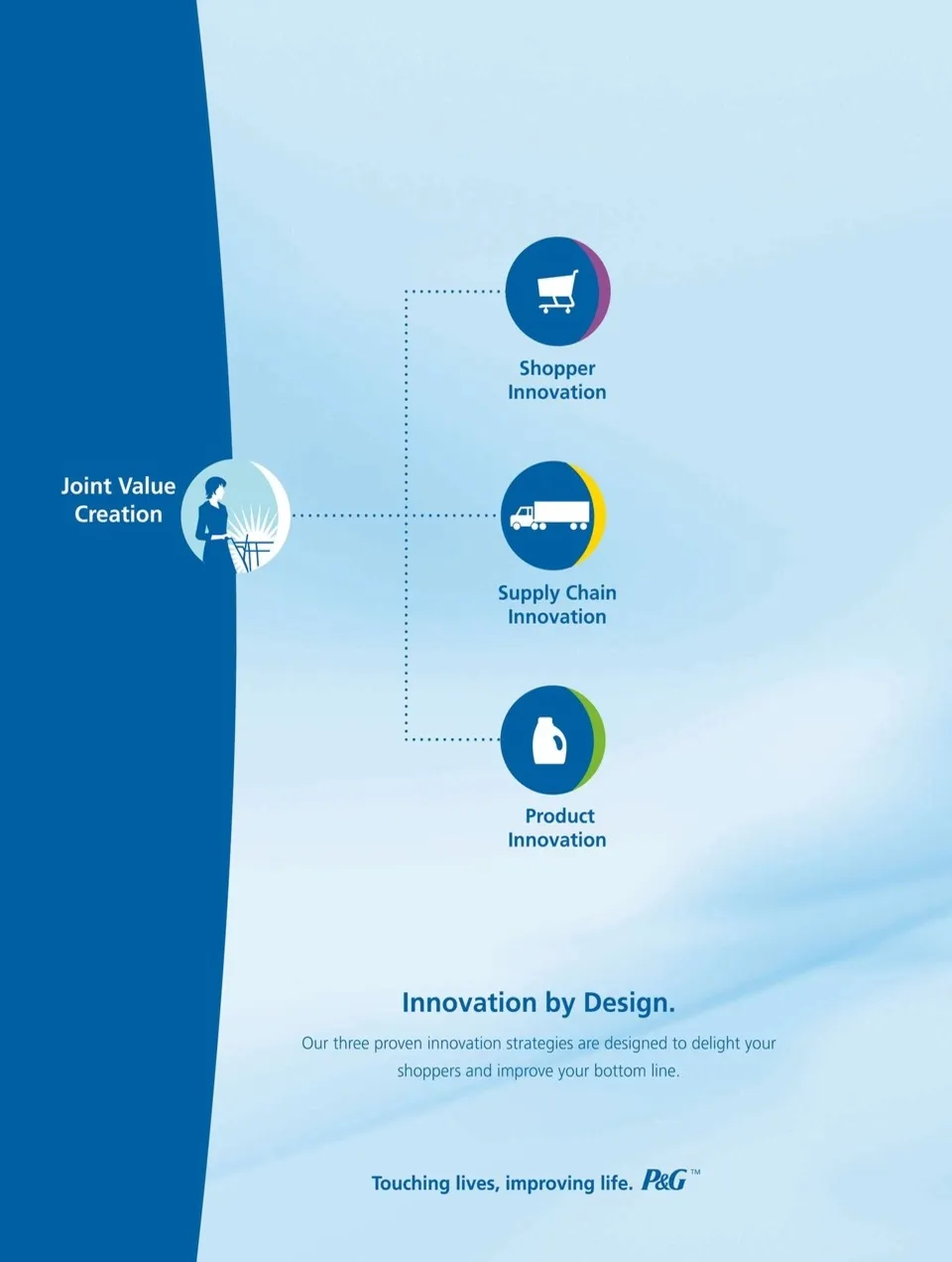 Joint Value Creation

Shopper Innovation

Supply Chain Innovation

Product Innovation

Innovation by Design.

Our three proven innovation strategies are designed to delight your shoppers and improve your bottom line.

Touching lives, improving life. P&G™